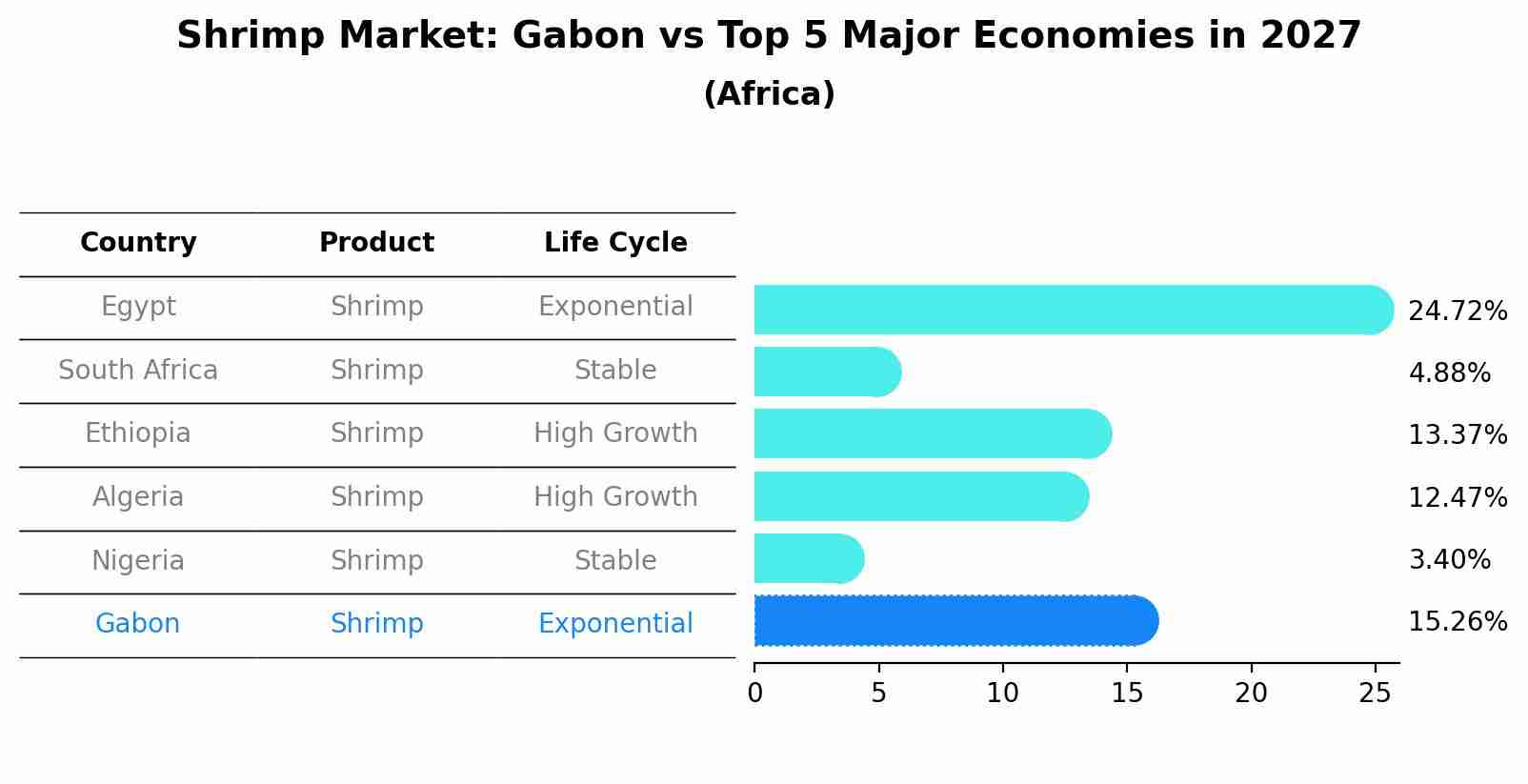 Shrimp Market: Gabon vs Top 5 Major Economies in 2027
(Africa)

| Country | Product | Life Cycle |  |
|---|---|---|---|
| Egypt | Shrimp | Exponential | 24.72% |
| South Africa | Shrimp | Stable | 4.88% |
| Ethiopia | Shrimp | High Growth | 13.37% |
| Algeria | Shrimp | High Growth | 12.47% |
| Nigeria | Shrimp | Stable | 3.40% |
| Gabon | Shrimp | Exponential | 15.26% |

0 5 10 15 20 25